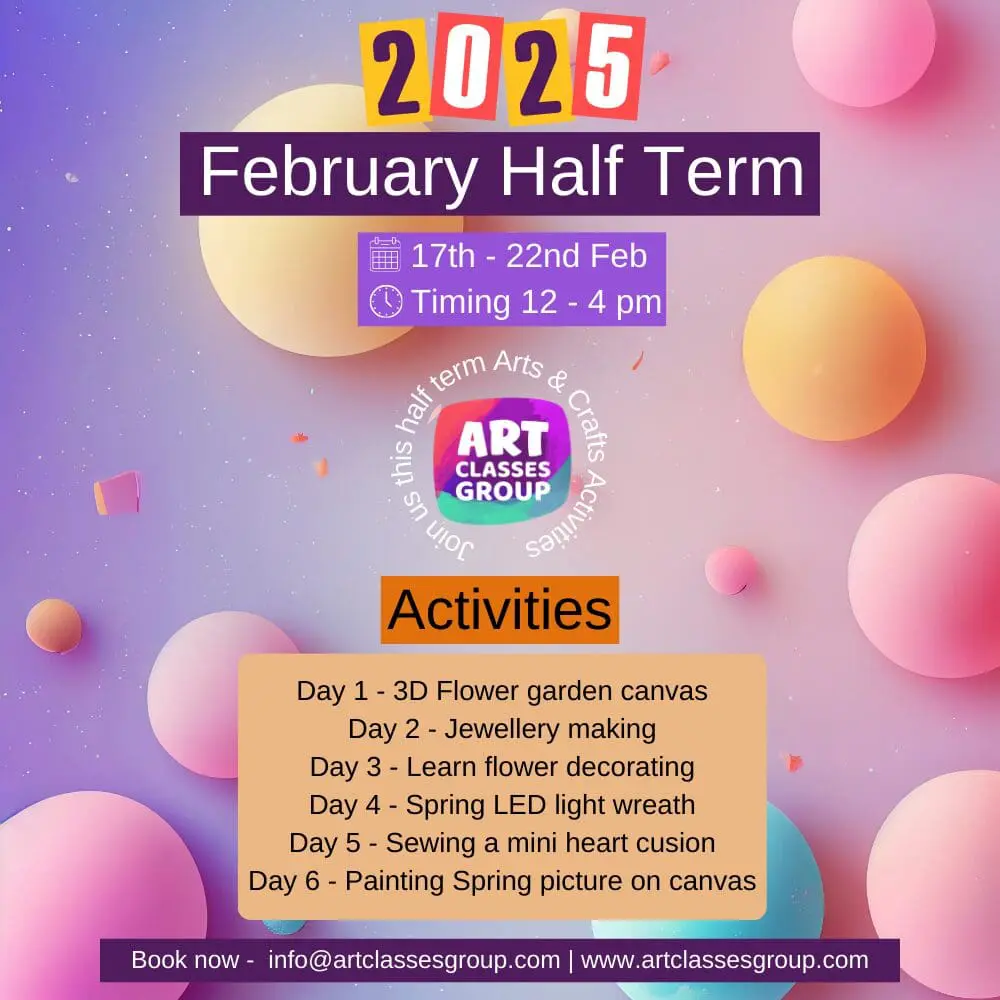 2025
February Half Term

17th - 22nd Feb
Timing 12 - 4 pm

Join us this half term Arts & Crafts Activities

ART CLASSES GROUP

Activities

Day 1 - 3D Flower garden canvas
Day 2 - Jewellery making
Day 3 - Learn flower decorating
Day 4 - Spring LED light wreath
Day 5 - Sewing a mini heart cusion
Day 6 - Painting Spring picture on canvas

Book now - info@artclassesgroup.com | www.artclassesgroup.com